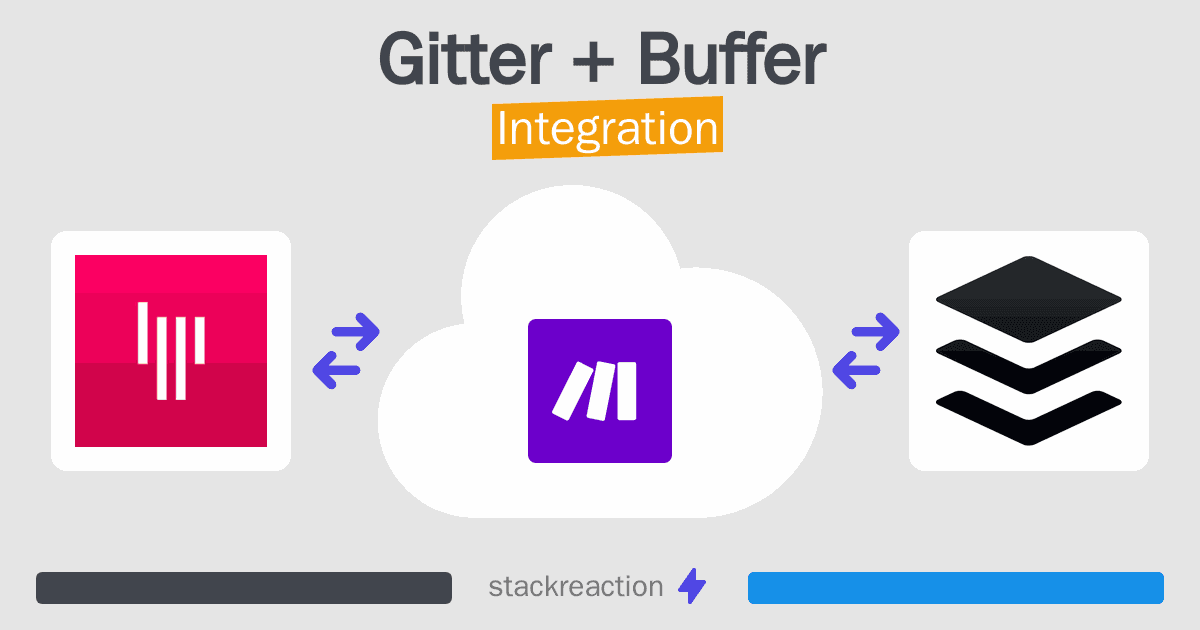 Gitter + Buffer

Integration

stackreaction